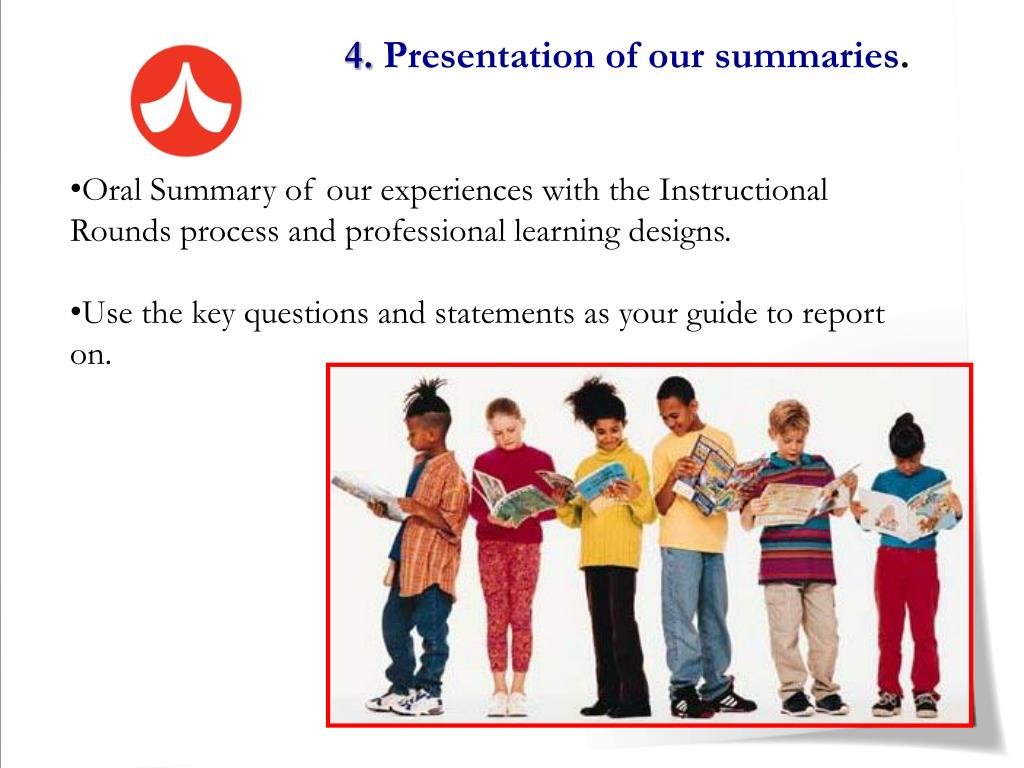 4. Presentation of our summaries.

•Oral Summary of our experiences with the Instructional Rounds process and professional learning designs.

•Use the key questions and statements as your guide to report on.